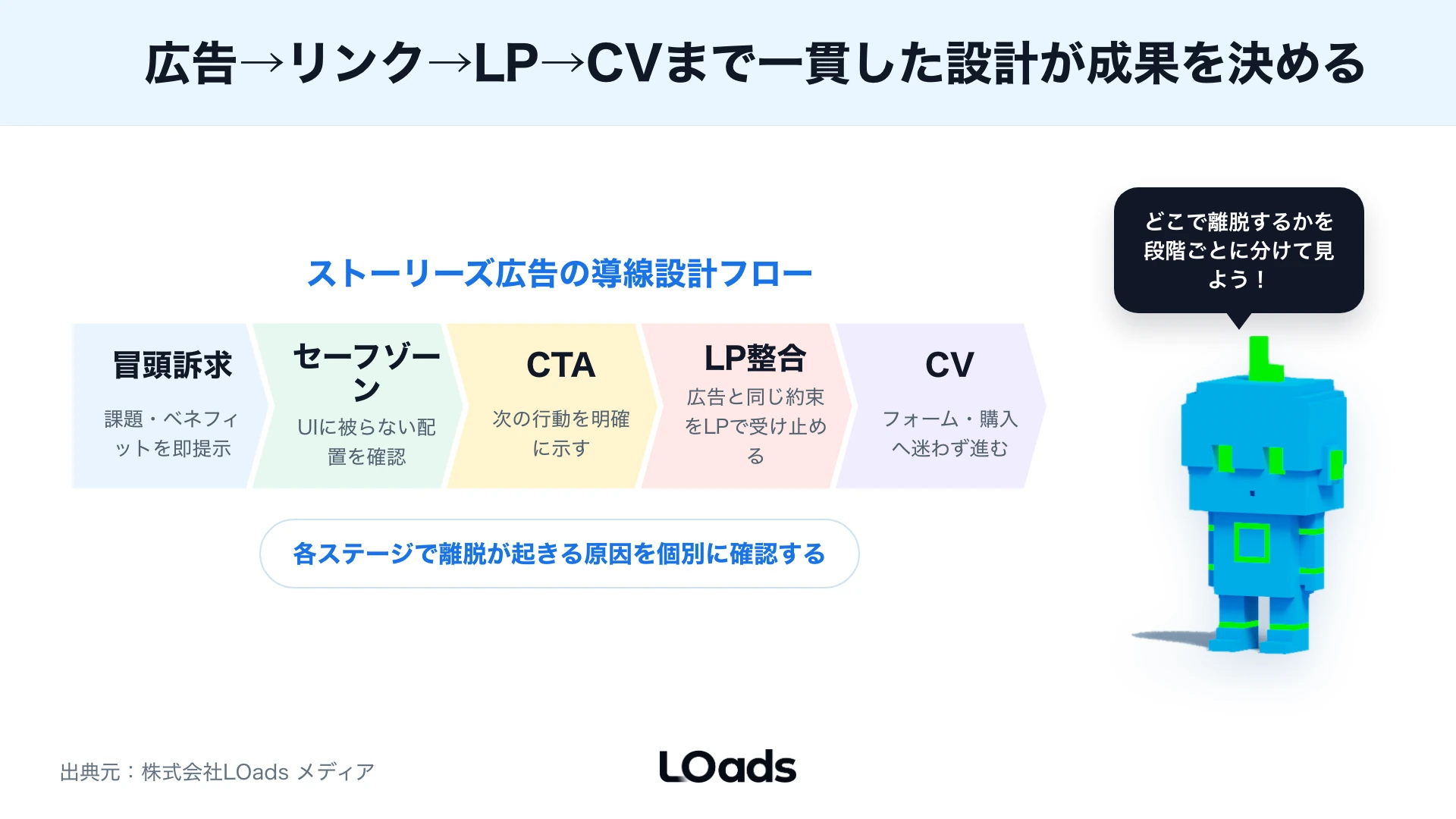 広告→リンク→LP→CVまで一貫した設計が成果を決める

ストーリーズ広告の導線設計フロー

冒頭訴求

課題・ベネフィットを即提示

セーフゾーン

UIに被らない配置を確認

CTA

次の行動を明確に示す

LP整合

広告と同じ約束をLPで受け止める

CV

フォーム・購入へ迷わず進む

各ステージで離脱が起きる原因を個別に確認する

どこで離脱するかを段階ごとに分けて見よう！

出典元：株式会社LOads メディア

LOads